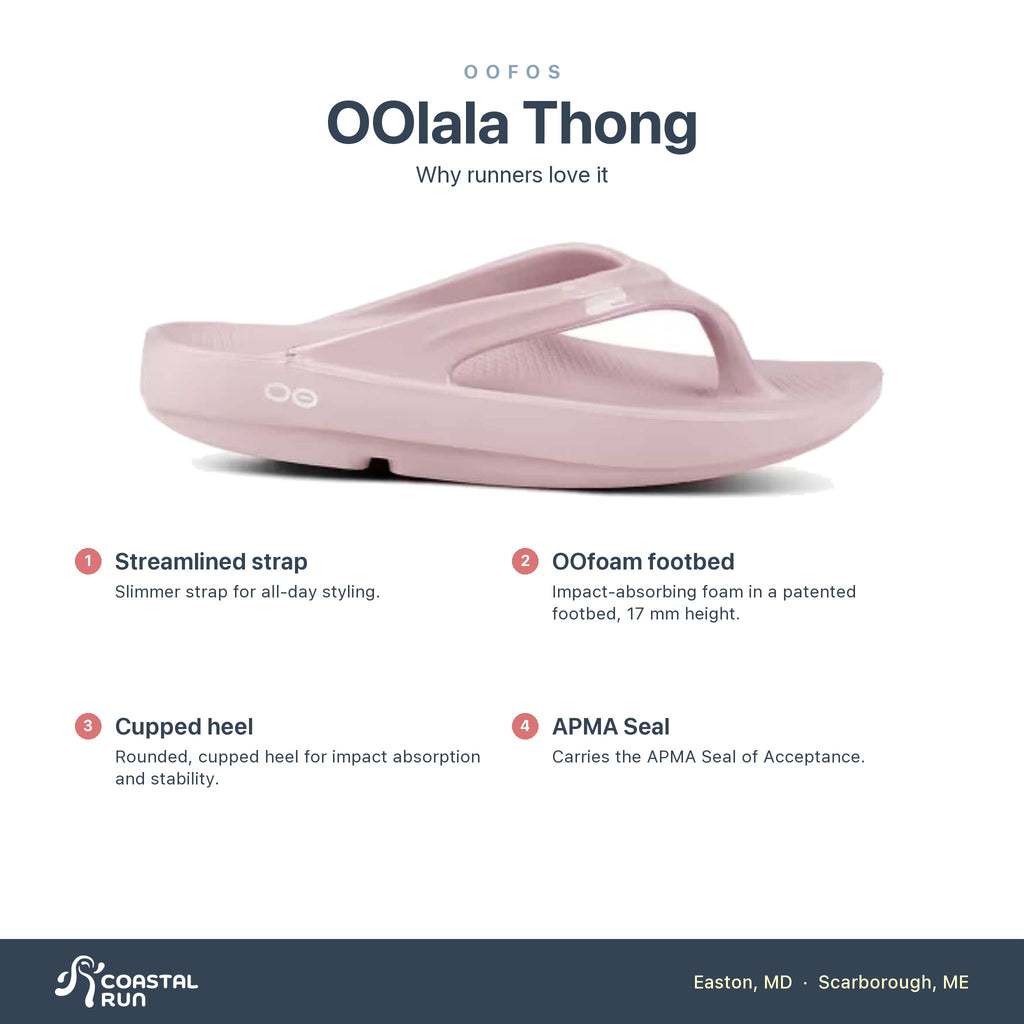 OOFOS

OOlala Thong

Why runners love it

1 Streamlined strap
Slimmer strap for all-day styling.

2 OOfoam footbed
Impact-absorbing foam in a patented footbed, 17 mm height.

3 Cupped heel
Rounded, cupped heel for impact absorption and stability.

4 APMA Seal
Carries the APMA Seal of Acceptance.

COASTAL RUN

Easton, MD · Scarborough, ME